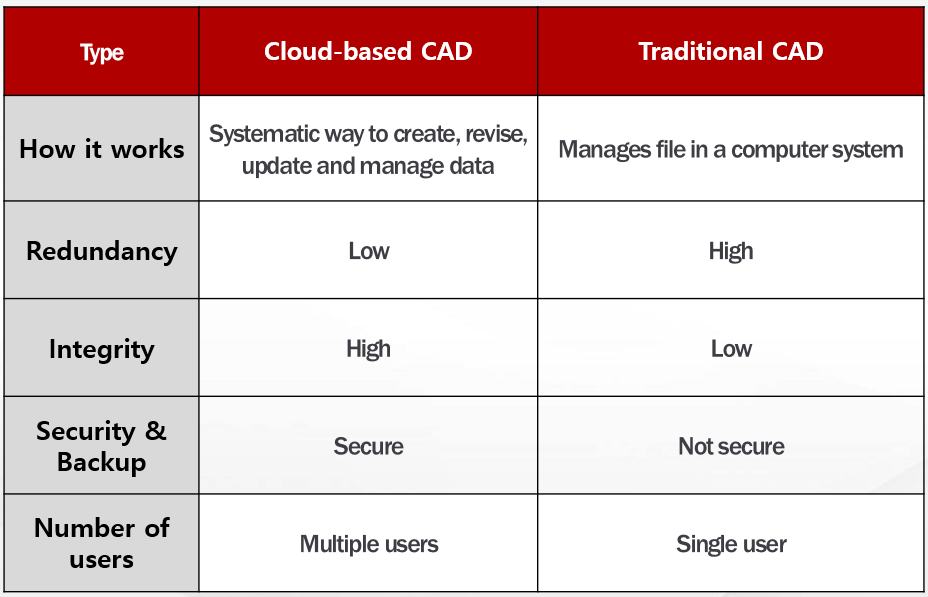 | Type | Cloud-based CAD | Traditional CAD |
|---|---|---|
| How it works | Systematic way to create, revise, update and manage data | Manages file in a computer system |
| Redundancy | Low | High |
| Integrity | High | Low |
| Security & Backup | Secure | Not secure |
| Number of users | Multiple users | Single user |